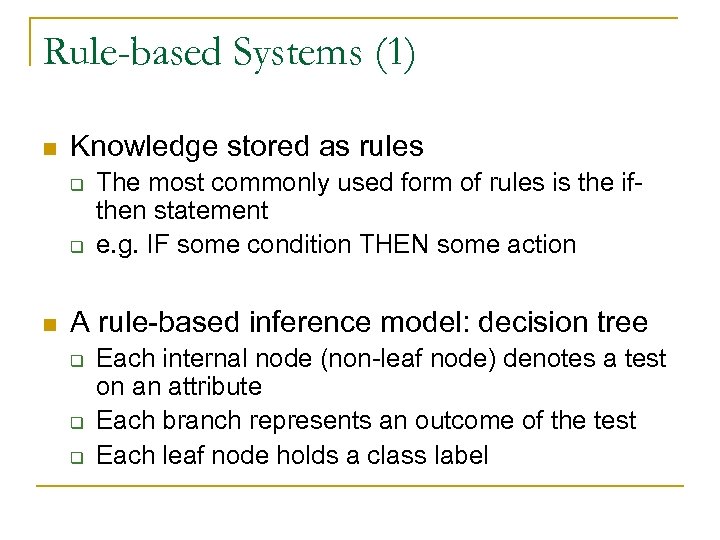 Rule-based Systems (1)

Knowledge stored as rules

The most commonly used form of rules is the if-then statement

e.g. IF some condition THEN some action

A rule-based inference model: decision tree

Each internal node (non-leaf node) denotes a test on an attribute

Each branch represents an outcome of the test

Each leaf node holds a class label